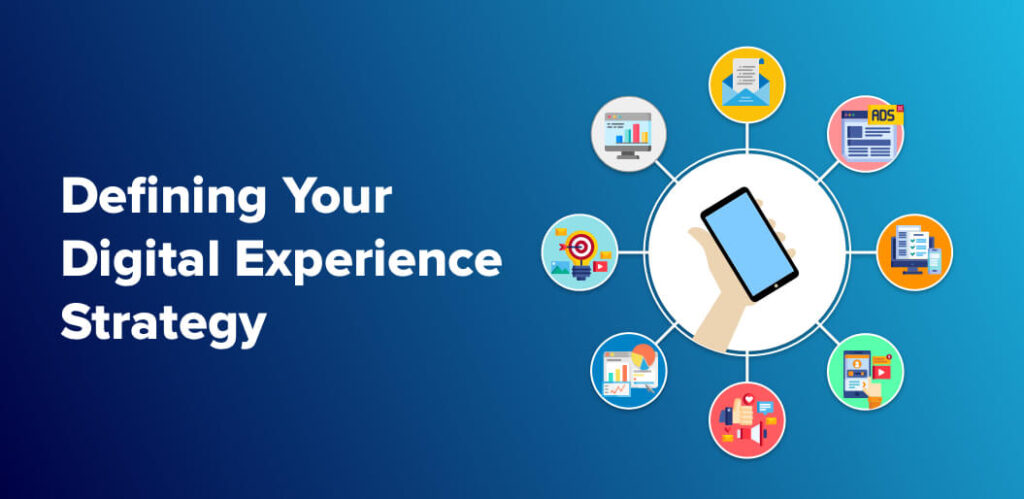 Defining Your Digital Experience Strategy

ADS